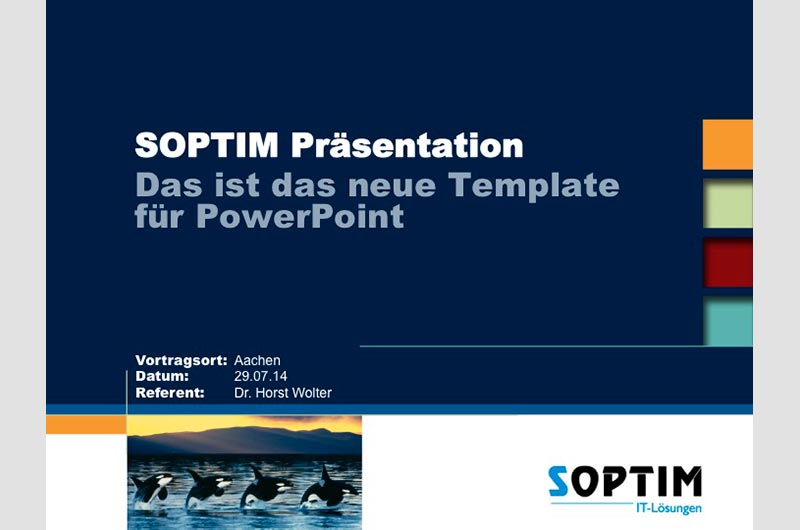 SOPTIM Präsentation
Das ist das neue Template für PowerPoint

Vortragsort: Aachen
Datum: 29.07.14
Referent: Dr. Horst Wolter

SOPTIM
IT-Lösungen